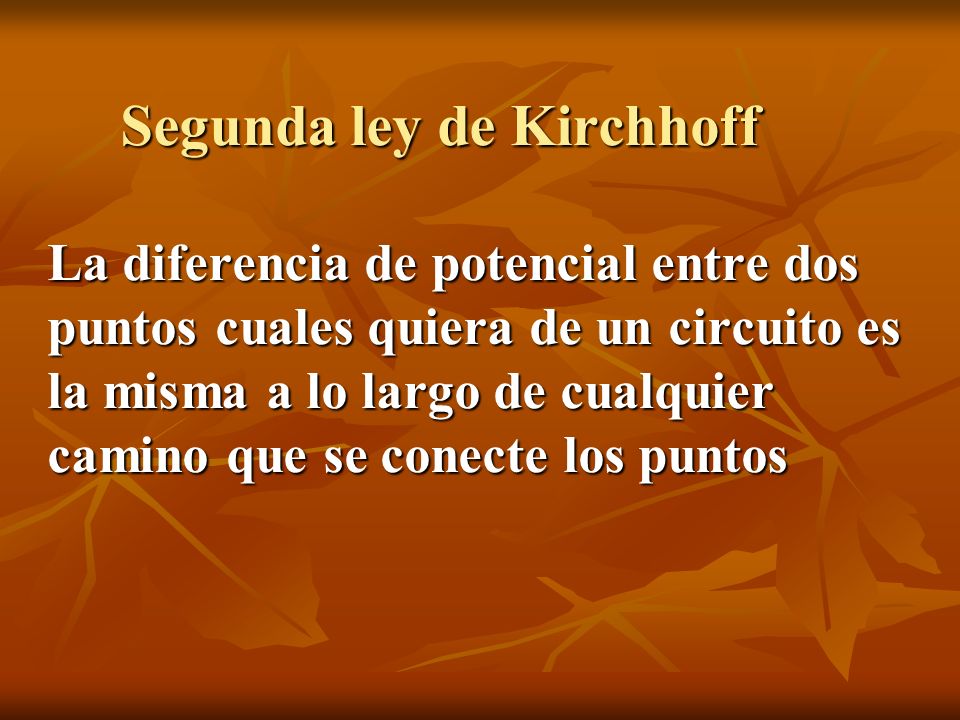 Segunda ley de Kirchhoff

La diferencia de potencial entre dos puntos cuales quiera de un circuito es la misma a lo largo de cualquier camino que se conecte los puntos